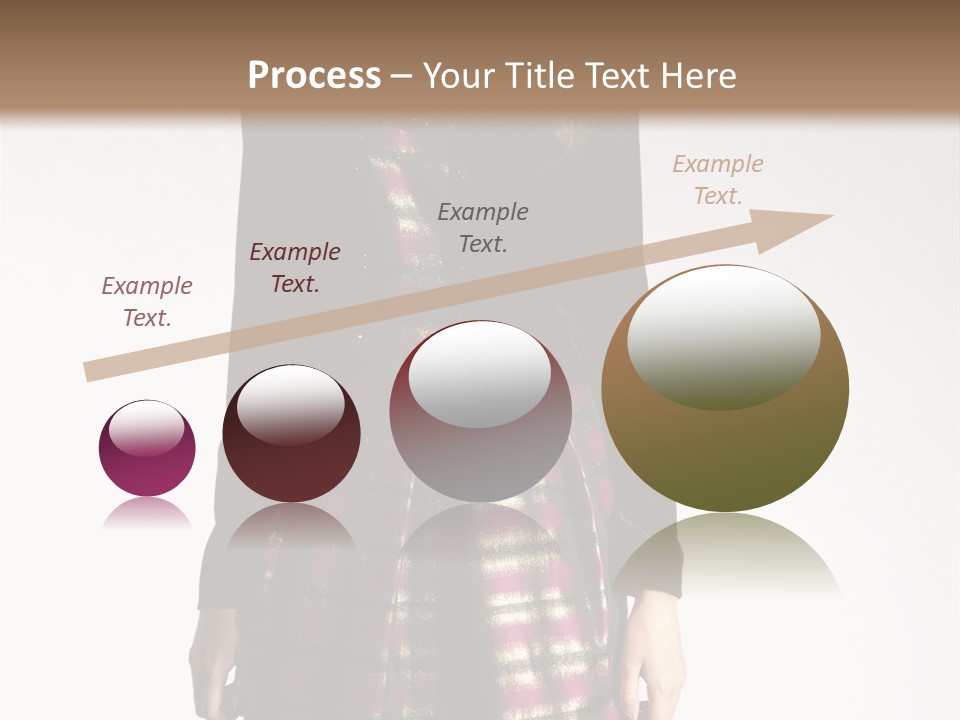 Process – Your Title Text Here

Example Text.

Example Text.

Example Text.

Example Text.